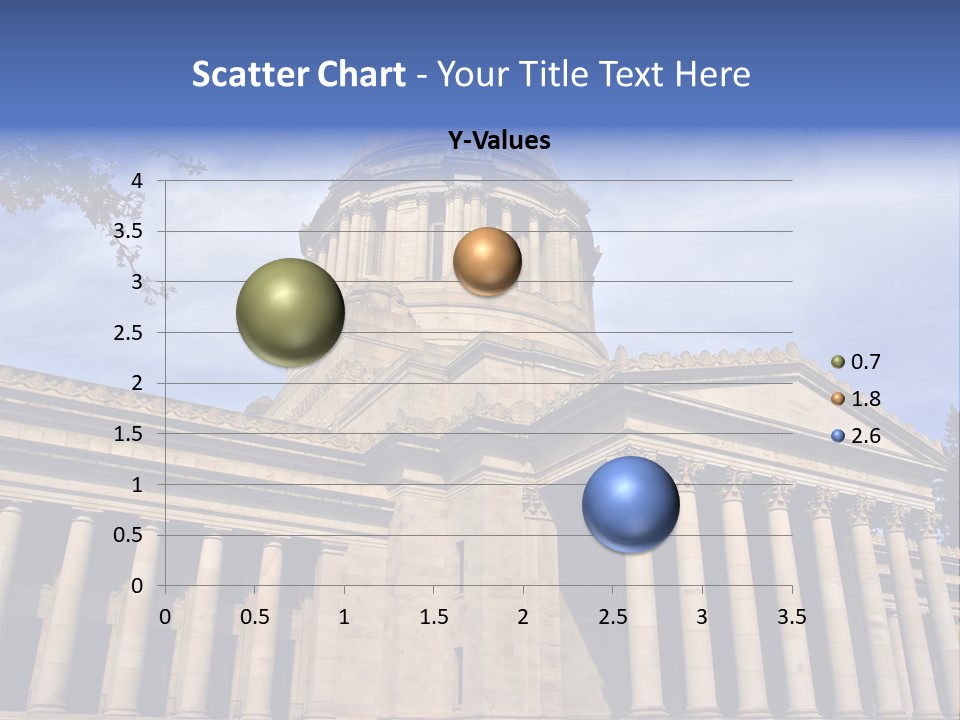 Scatter Chart - Your Title Text Here

Y-Values

4
3.5
3
2.5
2
1.5
1
0.5
0

0 0.5 1 1.5 2 2.5 3 3.5

0.7
1.8
2.6